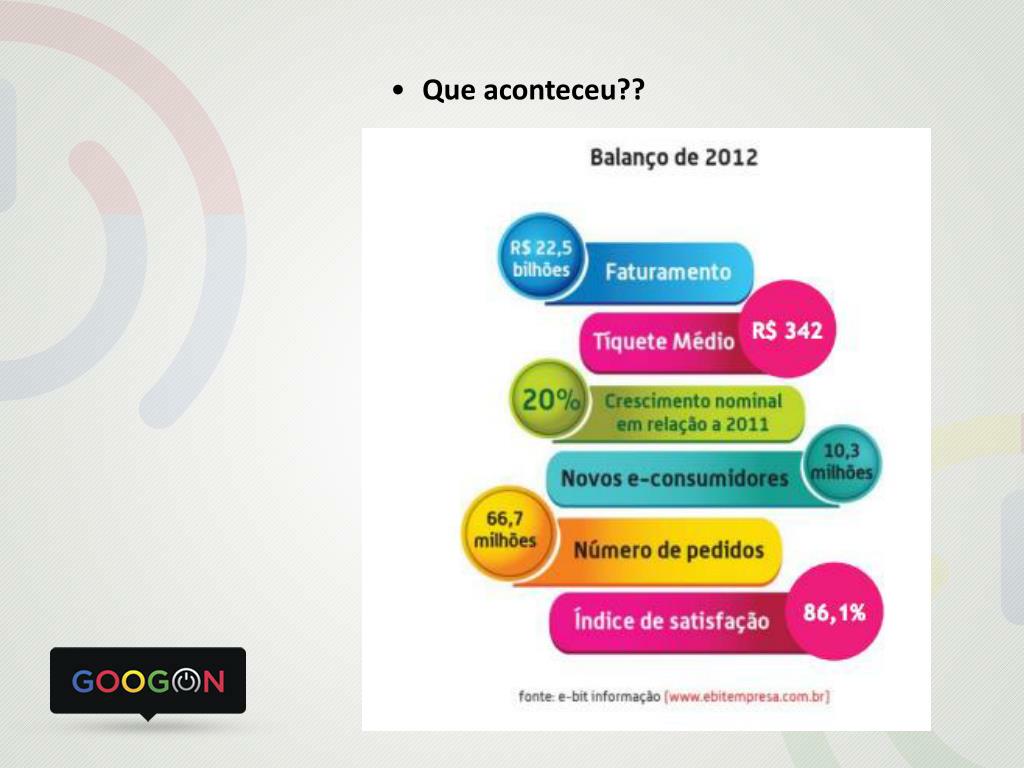 • Que aconteceu??

Balanço de 2012

R$ 22,5 bilhões

Faturamento

Tíquete Médio

R$ 342

20%

Crescimento nominal em relação a 2011

Novos e-consumidores

10,3 milhões

66,7 milhões

Número de pedidos

Índice de satisfação

86,1%

fonte: e-bit informação [www.ebitempresa.com.br]

GOOGON